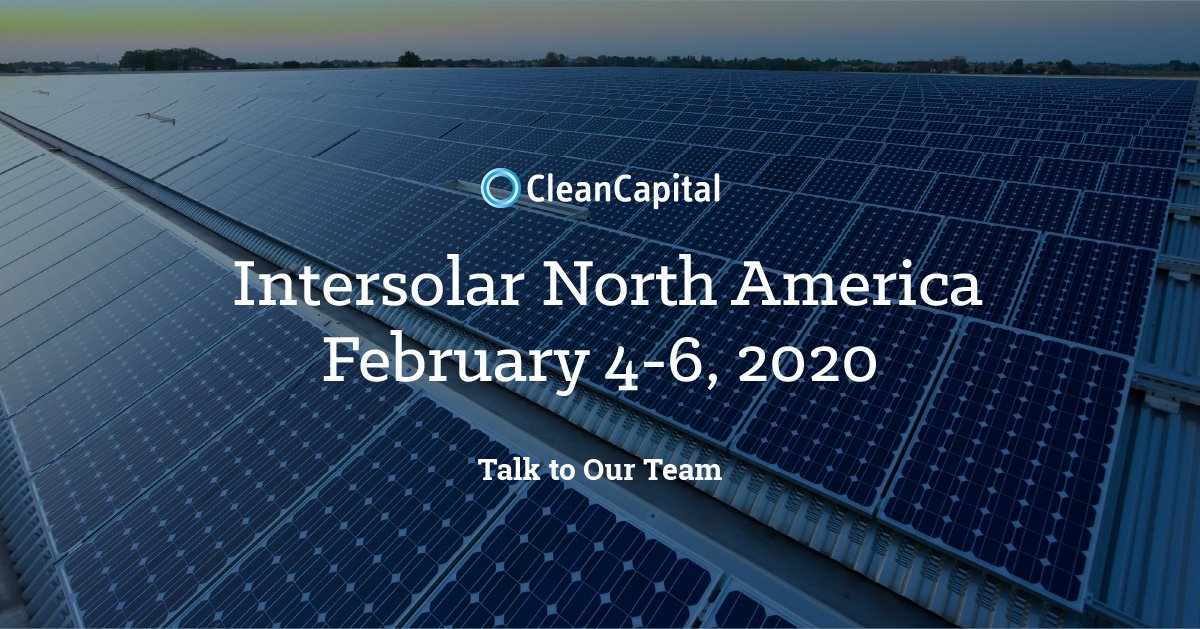 CleanCapital

Intersolar North America
February 4-6, 2020

Talk to Our Team